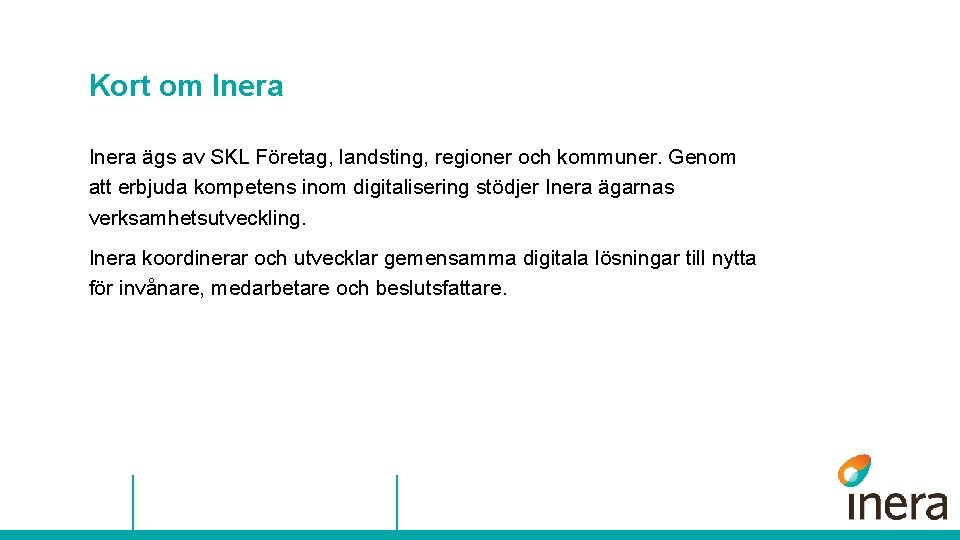 Kort om Inera

Inera ägs av SKL Företag, landsting, regioner och kommuner. Genom att erbjuda kompetens inom digitalisering stödjer Inera ägarnas verksamhetsutveckling.

Inera koordinerar och utvecklar gemensamma digitala lösningar till nytta för invånare, medarbetare och beslutsfattare.

inera